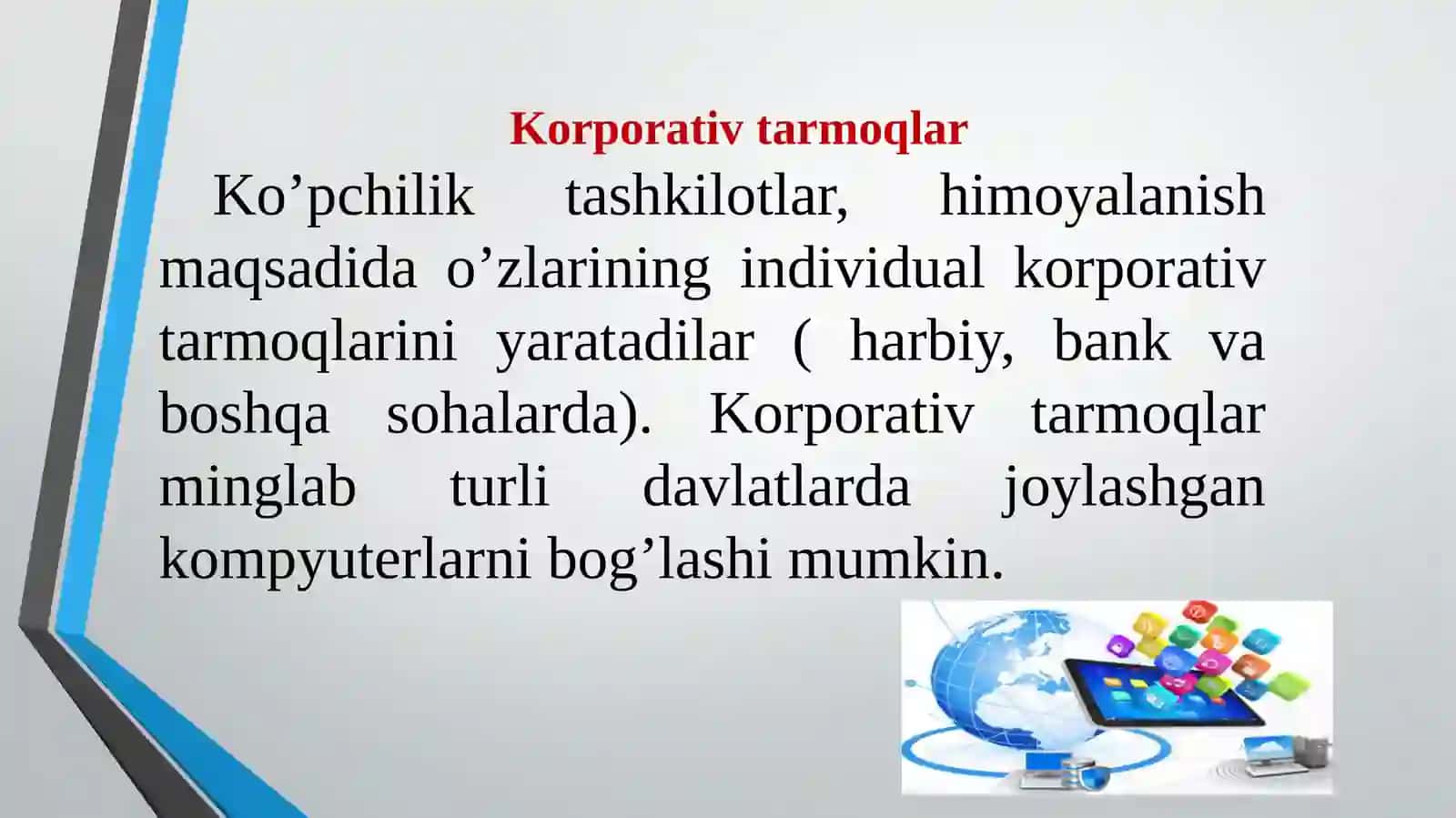 Korporativ tarmoqlar

Ko’pchilik tashkilotlar, himoyalanish maqsadida o’zlarining individual korporativ tarmoqlarini yaratadilar ( harbiy, bank va boshqa sohalarda). Korporativ tarmoqlar minglab turli davlatlarda joylashgan kompyuterlarni bog’lashi mumkin.